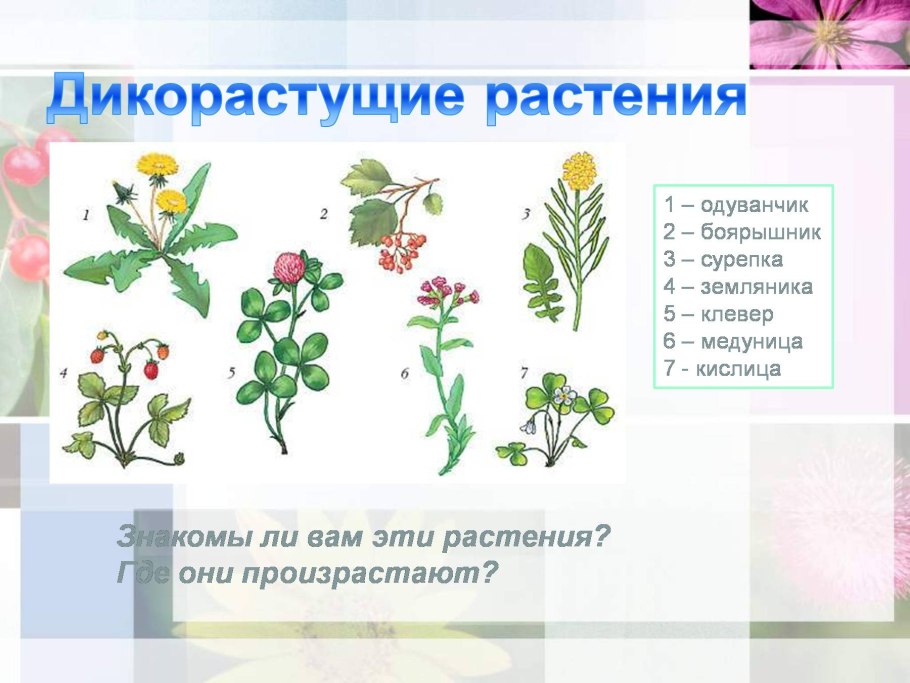 Дикорастущие растения

1

2

3

4

5

6

7

1 – одуванчик
2 – боярышник
3 – сурепка
4 – земляника
5 – клевер
6 – медуница
7 - кислица

Знакомы ли вам эти растения?
Где они произрастают?